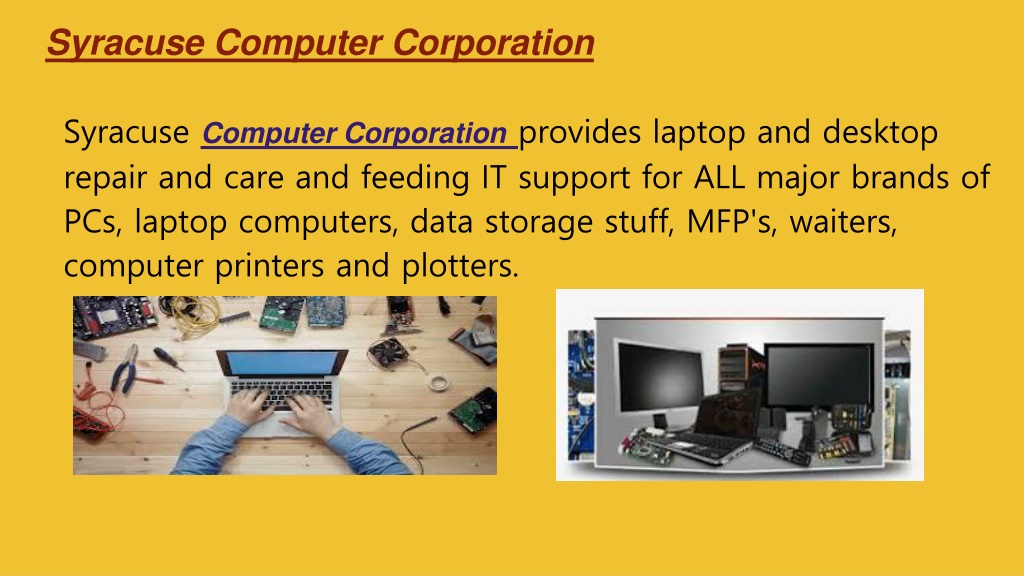 Syracuse Computer Corporation

Syracuse Computer Corporation provides laptop and desktop repair and care and feeding IT support for ALL major brands of PCs, laptop computers, data storage stuff, MFP's, waiters, computer printers and plotters.